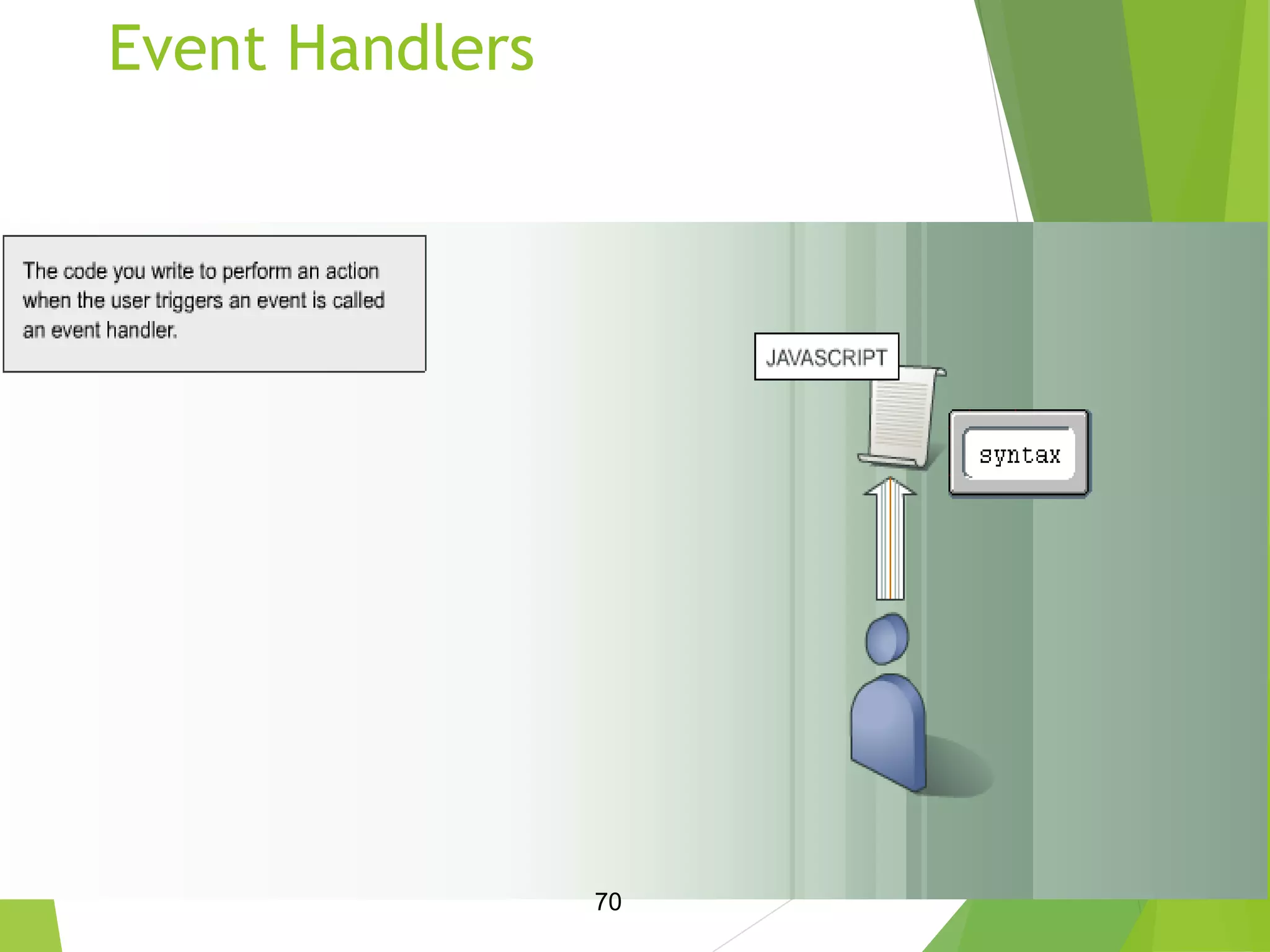 Event Handlers

The code you write to perform an action when the user triggers an event is called an event handler.

JAVASCRIPT

syntax

70